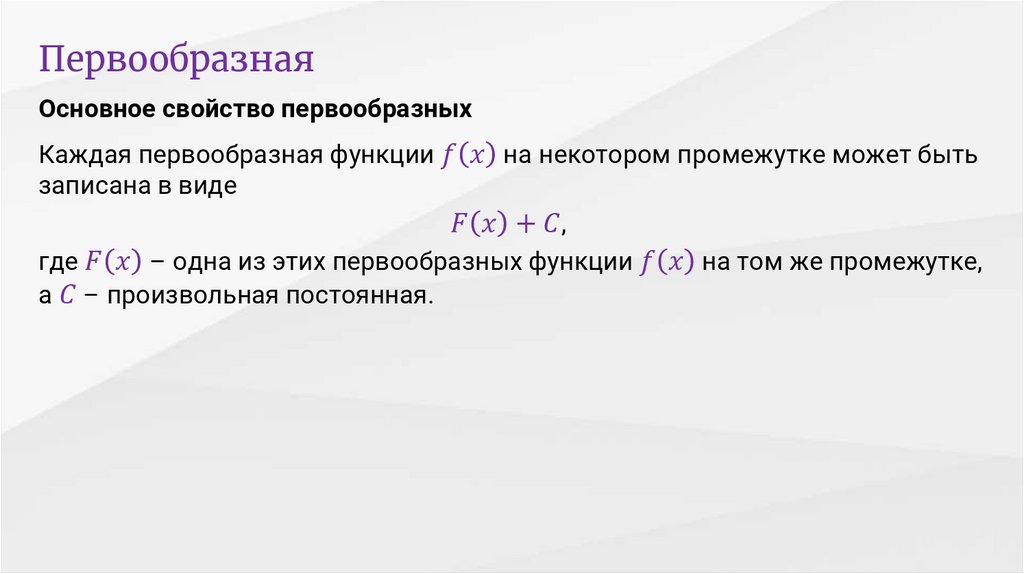 Первообразная

Основное свойство первообразных

Каждая первообразная функции $f(x)$ на некотором промежутке может быть записана в виде

$F(x) + C$,

где $F(x)$ – одна из этих первообразных функции $f(x)$ на том же промежутке, а $C$ – произвольная постоянная.